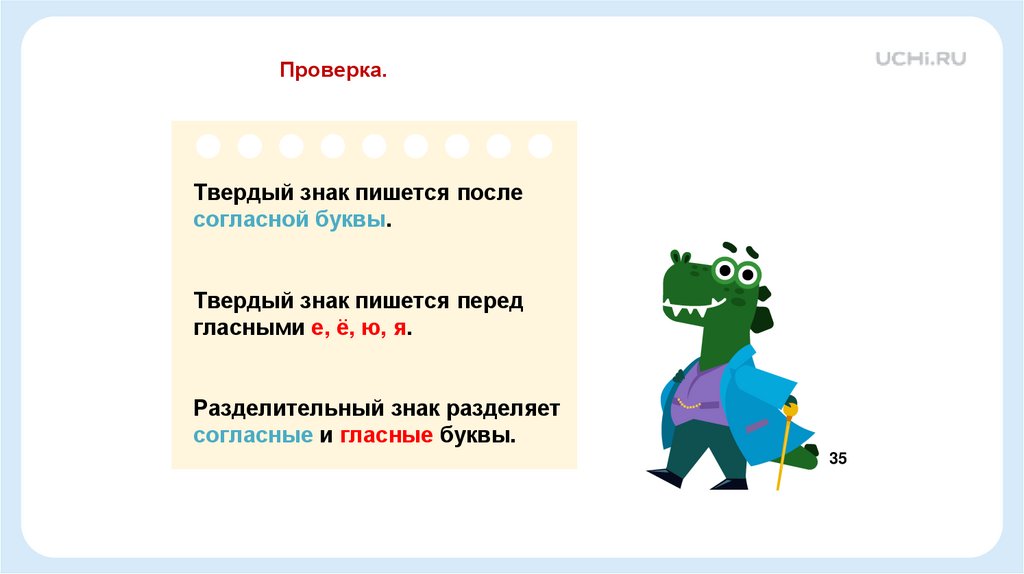 Проверка.

UCHi.RU

Твердый знак пишется после согласной буквы.

Твердый знак пишется перед гласными е, ё, ю, я.

Разделительный знак разделяет согласные и гласные буквы.

35